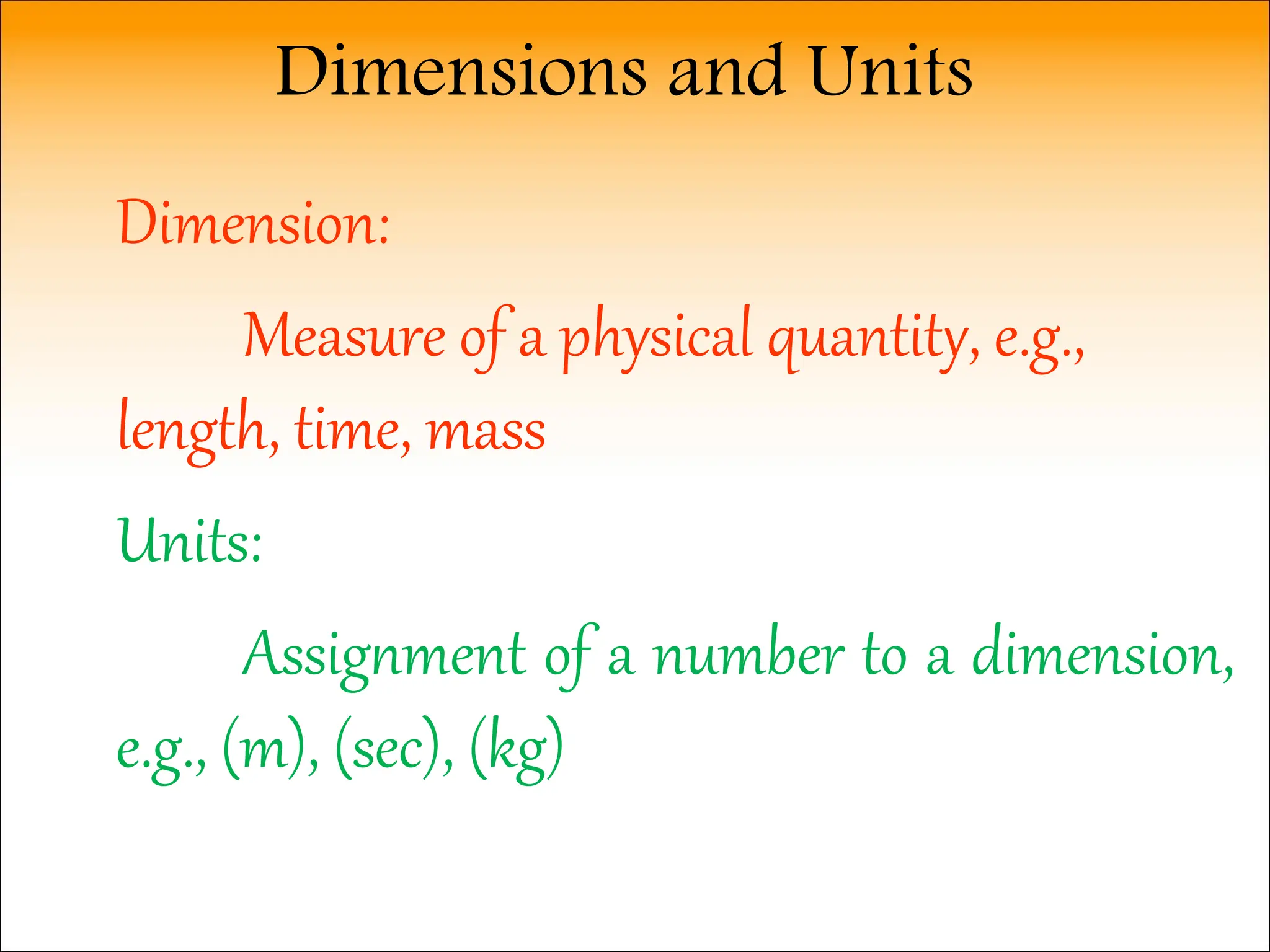 Dimensions and Units

Dimension:

Measure of a physical quantity, e.g., length, time, mass

Units:

Assignment of a number to a dimension, e.g., (m), (sec), (kg)